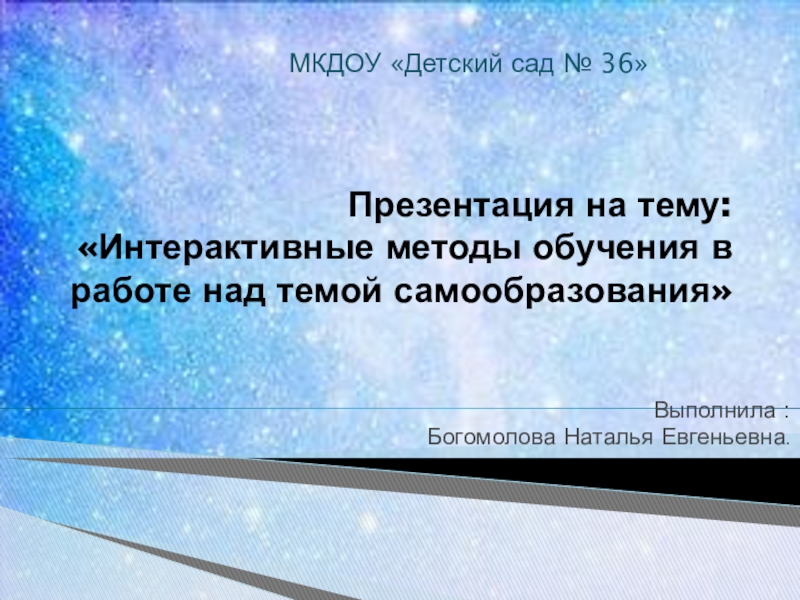 МКДОУ «Детский сад № 36»

Презентация на тему:
«Интерактивные методы обучения в работе над темой самообразования»

Выполнила :
Богомолова Наталья Евгеньевна.